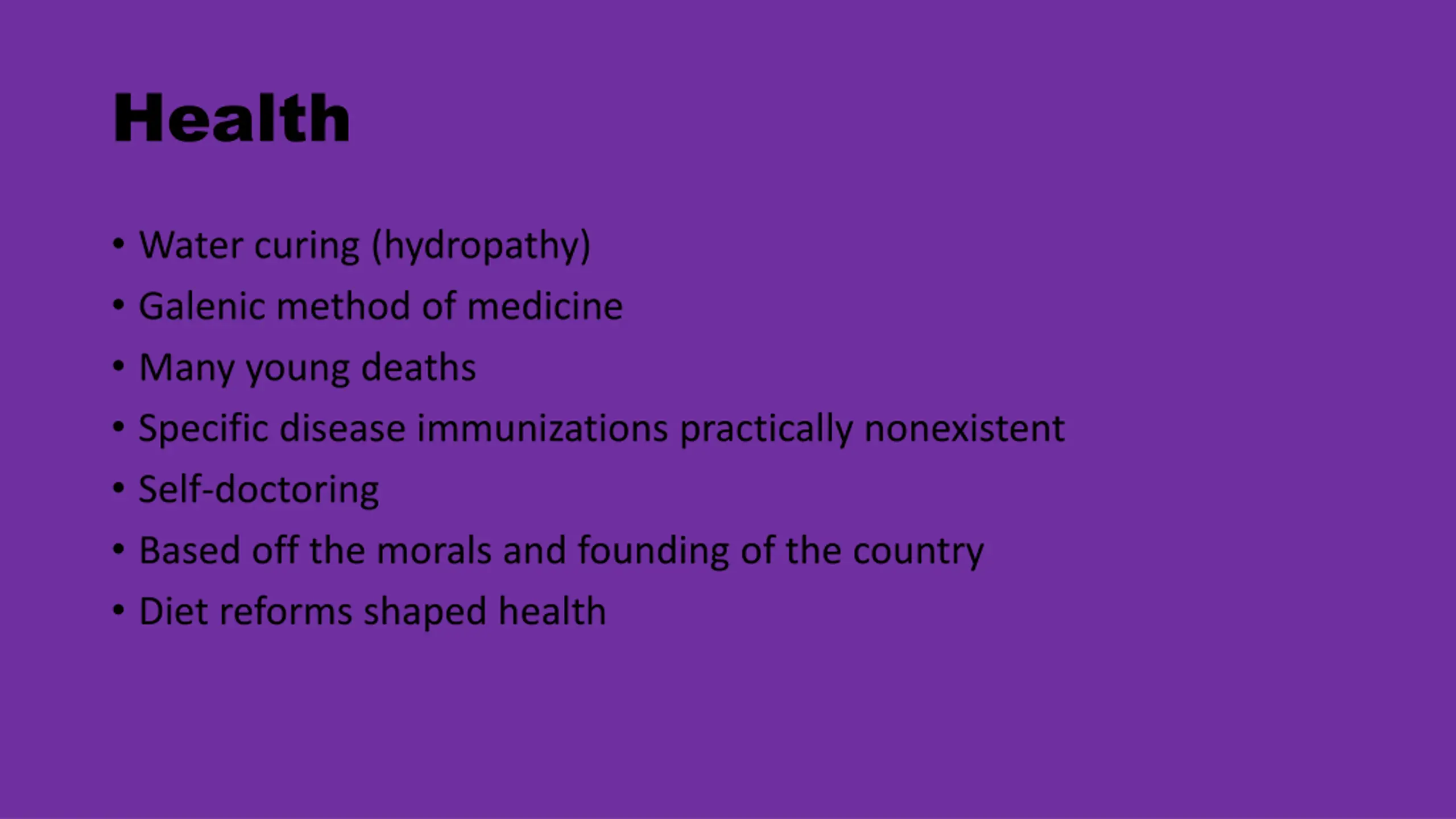 Health

• Water curing (hydropathy)
• Galenic method of medicine
• Many young deaths
• Specific disease immunizations practically nonexistent
• Self-doctoring
• Based off the morals and founding of the country
• Diet reforms shaped health